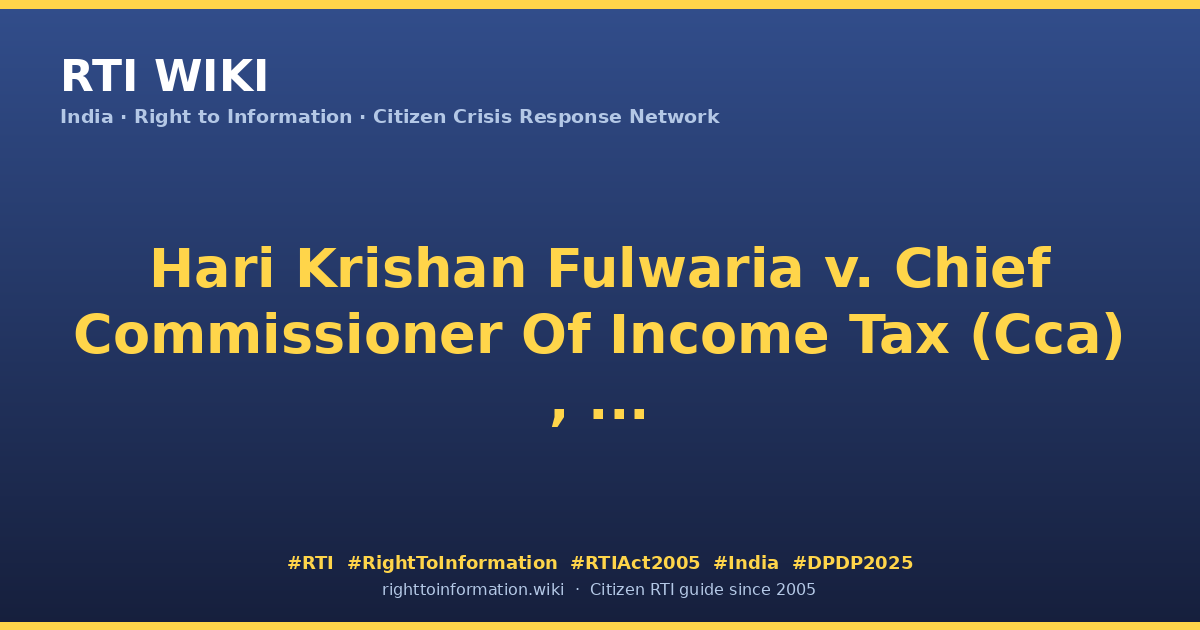 RTI WIKI
India · Right to Information · Citizen Crisis Response Network

Hari Krishan Fulwaria v. Chief Commissioner Of Income Tax (Cca) , ...

#RTI #RightToInformation #RTIAct2005 #India #DPDP2025
righttoinformation.wiki · Citizen RTI guide since 2005